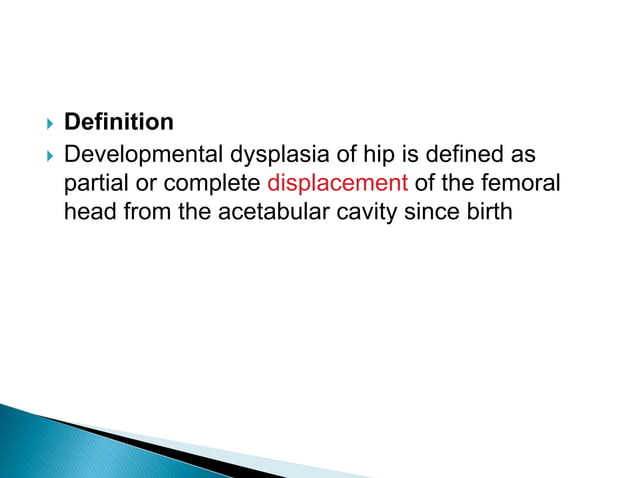 Definition

Developmental dysplasia of hip is defined as partial or complete displacement of the femoral head from the acetabular cavity since birth